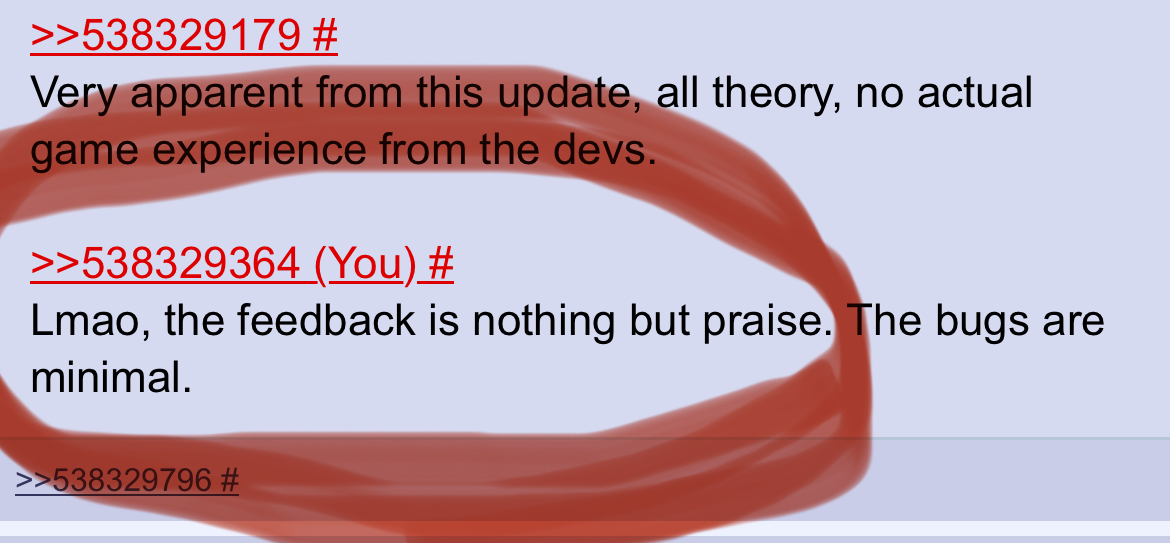 >>538329179 #
Very apparent from this update, all theory, no actual game experience from the devs.

>>538329364 (You) #
Lmao, the feedback is nothing but praise. The bugs are minimal.

>>538329796 #